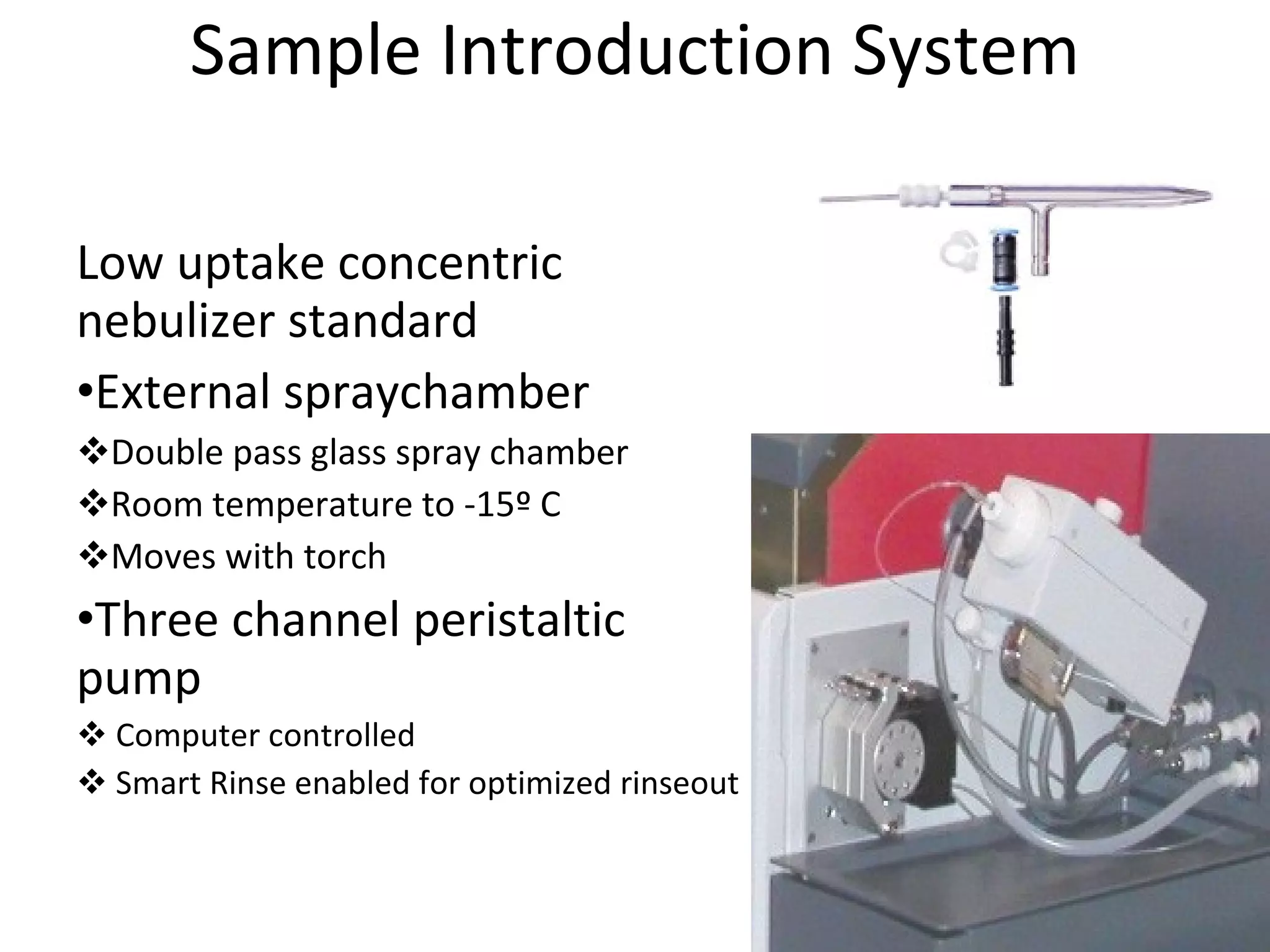 Sample Introduction System

Low uptake concentric nebulizer standard

•External spraychamber

❖Double pass glass spray chamber

❖Room temperature to -15º C

❖Moves with torch

•Three channel peristaltic pump

❖ Computer controlled

❖ Smart Rinse enabled for optimized rinseout